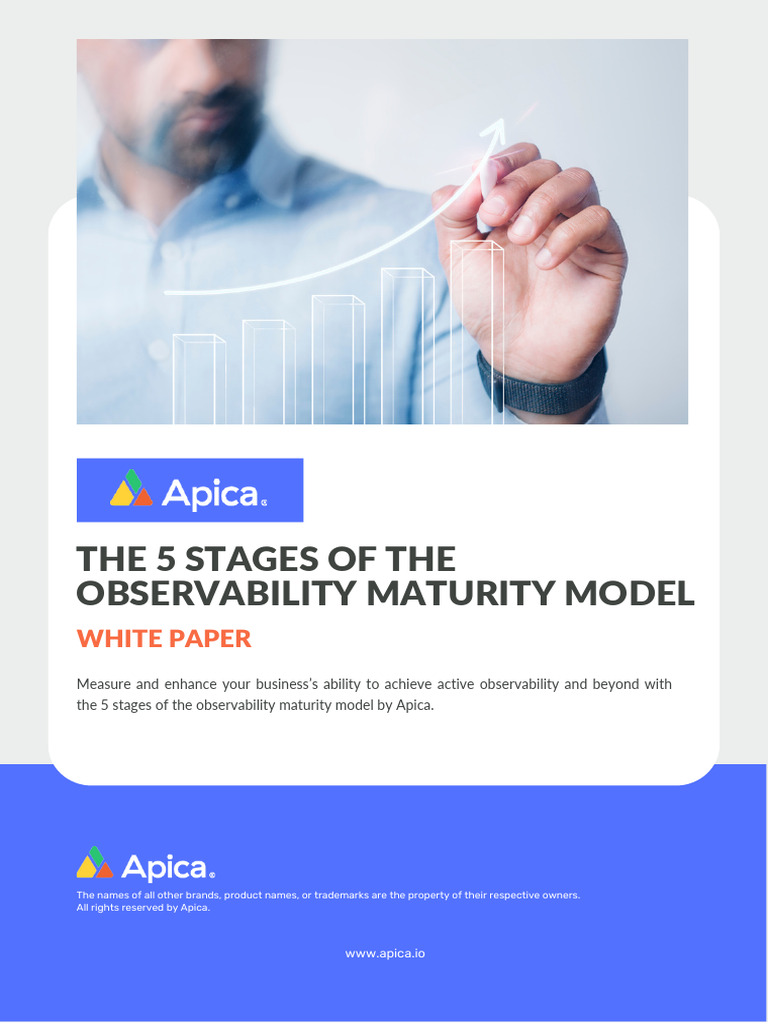 Apica

THE 5 STAGES OF THE OBSERVABILITY MATURITY MODEL

WHITE PAPER

Measure and enhance your business's ability to achieve active observability and beyond with the 5 stages of the observability maturity model by Apica.

Apica

The names of all other brands, product names, or trademarks are the property of their respective owners.
All rights reserved by Apica.

www.apica.io